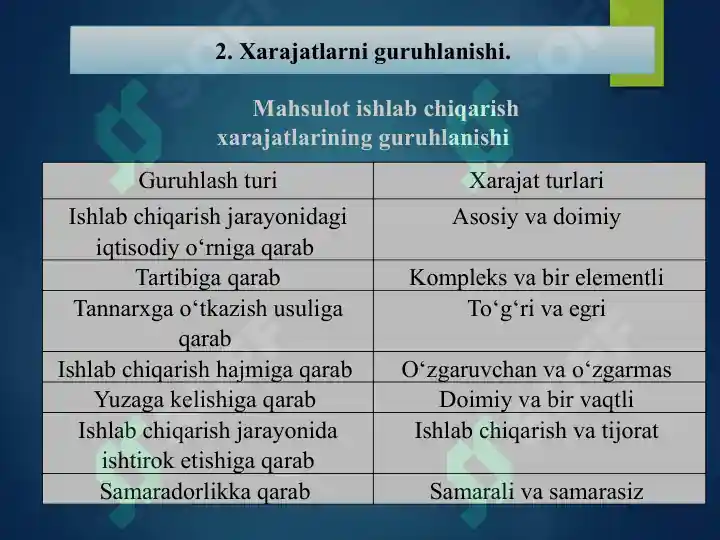 2. Xarajatlarni guruhlanishi.

Mahsulot ishlab chiqarish xarajatlarining guruhlanishi

| Guruhlash turi | Xarajat turlari |
|---|---|
| Ishlab chiqarish jarayonidagi iqtisodiy o‘rniga qarab | Asosiy va doimiy |
| Tartibiga qarab | Kompleks va bir elementli |
| Tannarxga o‘tkazish usuliga qarab | To‘g‘ri va egri |
| Ishlab chiqarish hajmiga qarab | O‘zgaruvchan va o‘zgarmas |
| Yuzaga kelishiga qarab | Doimiy va bir vaqtli |
| Ishlab chiqarish jarayonida ishtirok etishiga qarab | Ishlab chiqarish va tijorat |
| Samaradorlikka qarab | Samarali va samarasiz |